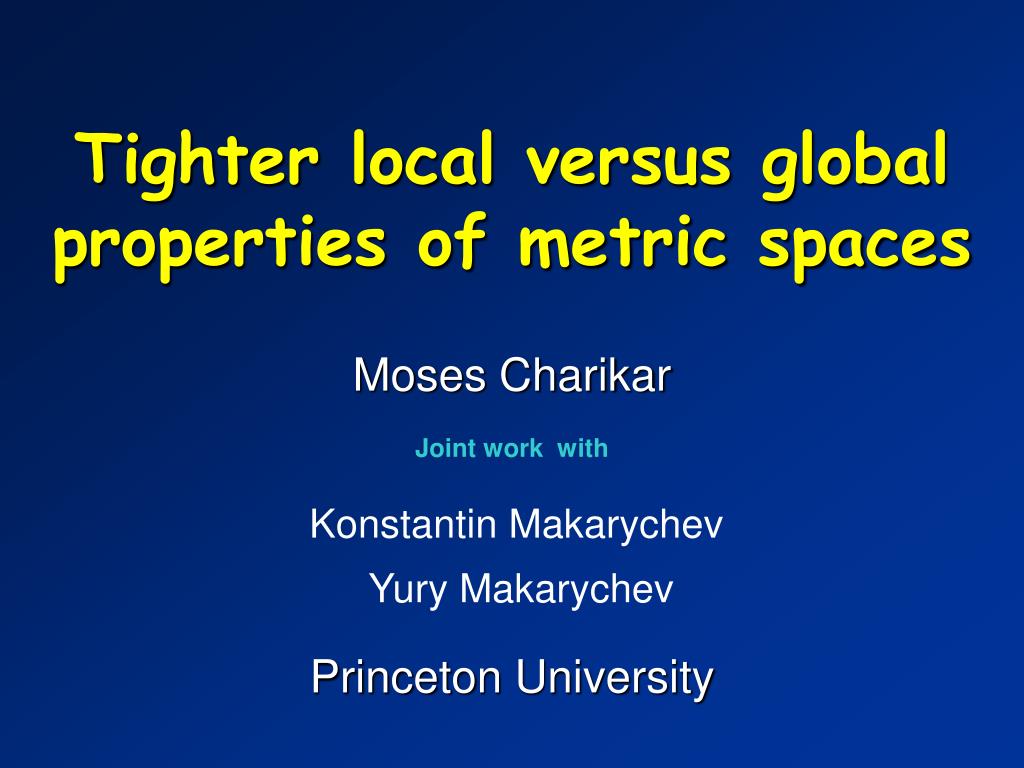 Tighter local versus global properties of metric spaces

Moses Charikar

Joint work with

Konstantin Makarychev

Yury Makarychev

Princeton University